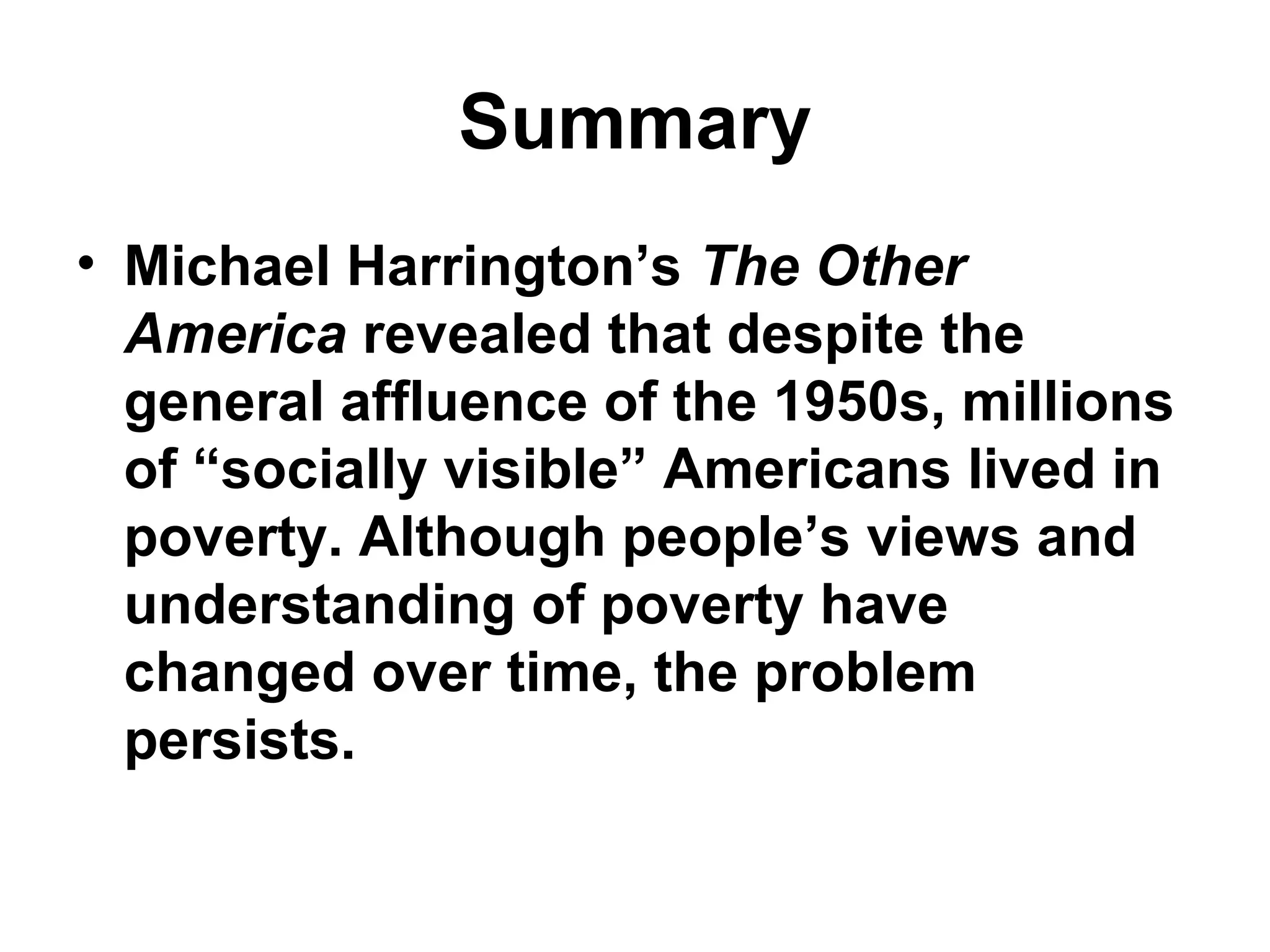 Summary

• Michael Harrington’s The Other America revealed that despite the general affluence of the 1950s, millions of “socially visible” Americans lived in poverty. Although people’s views and understanding of poverty have changed over time, the problem persists.